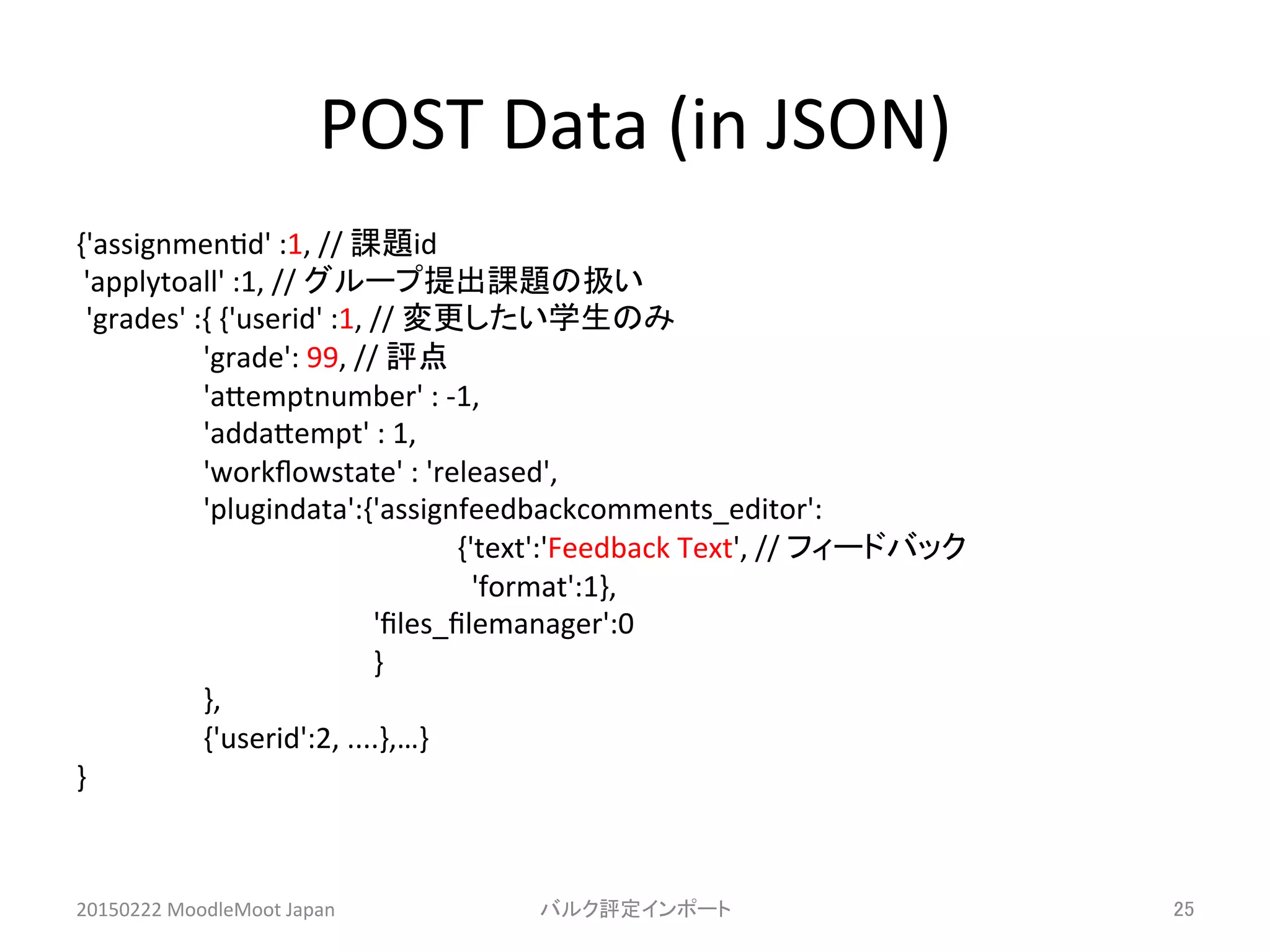 POST Data (in JSON)

{'assignmentid' :1, // 課題id
'applytoall' :1, // グループ提出課題の扱い
'grades' :{ {'userid' :1, // 変更したい学生のみ
'grade': 99, // 評点
'attemptnumber' : -1,
'addattempt' : 1,
'workflowstate' : 'released',
'plugindata':{'assignfeedbackcomments_editor':
{'text':'Feedback Text', // フィードバック
'format':1},
'files_filemanager':0
}
},
{'userid':2, ....},...}
}

20150222 MoodleMoot Japan

バルク評定インポート

25